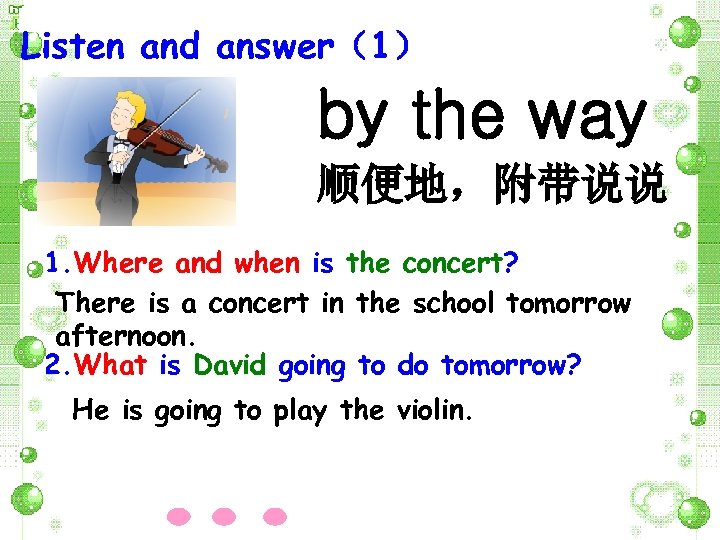 Listen and answer（1）

by the way
顺便地，附带说说

1.Where and when is the concert?

There is a concert in the school tomorrow afternoon.

2.What is David going to do tomorrow?

He is going to play the violin.